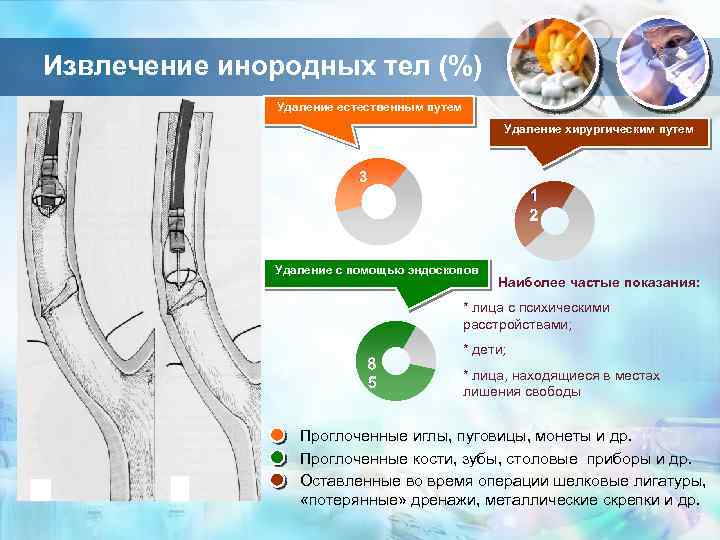 Извлечение инородных тел (%)

Удаление естественным путем

3

Удаление хирургическим путем

1
2

Удаление с помощью эндоскопов

8
5

Наиболее частые показания:

* лица с психическими расстройствами;

* дети;

* лица, находящиеся в местах лишения свободы

Проглоченные иглы, пуговицы, монеты и др.

Проглоченные кости, зубы, столовые приборы и др.

Оставленные во время операции шелковые лигатуры, «потерянные» дренажи, металлические скрепки и др.